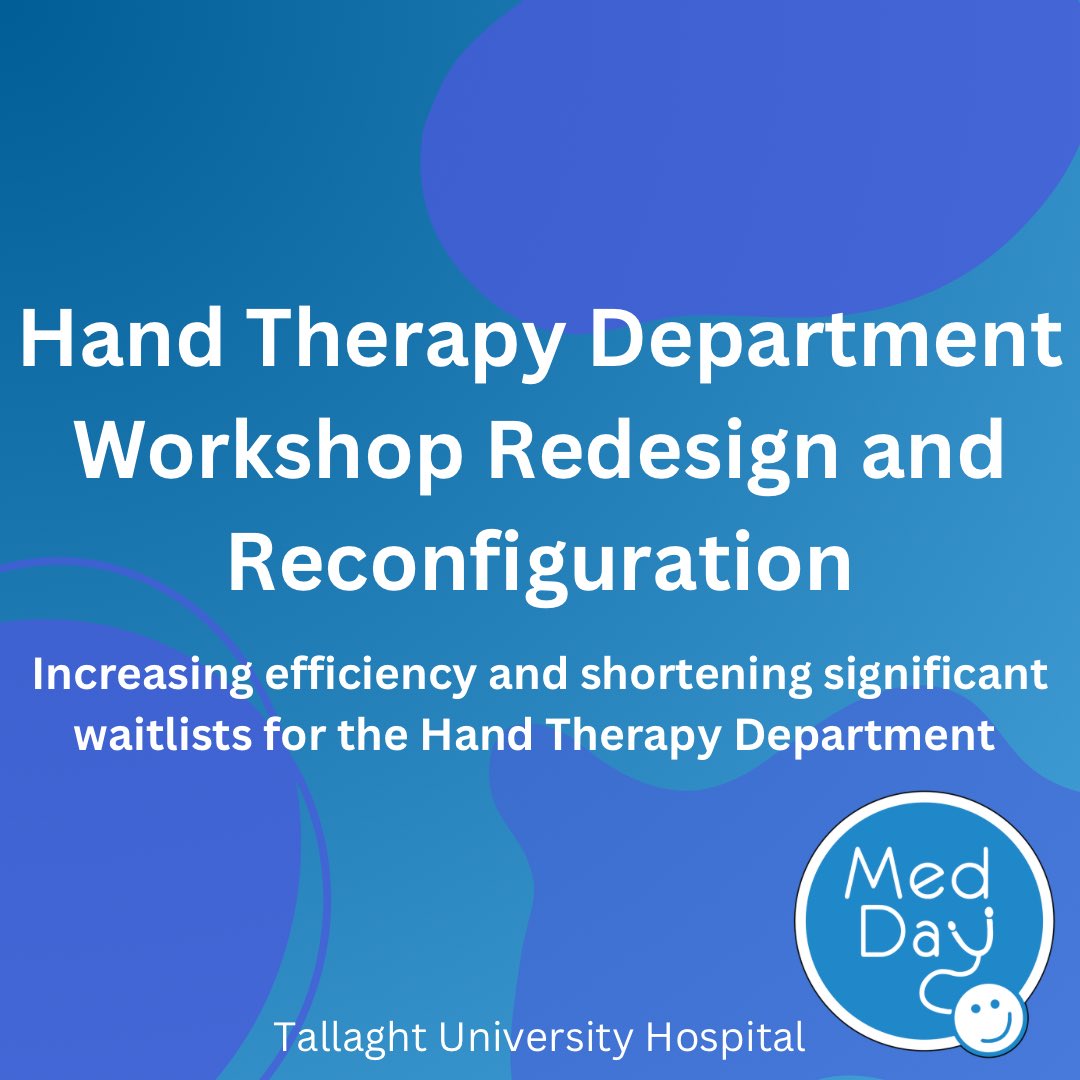 Hand Therapy Department Workshop Redesign and Reconfiguration

Increasing efficiency and shortening significant waitlists for the Hand Therapy Department

Med Day

Tallaght University Hospital